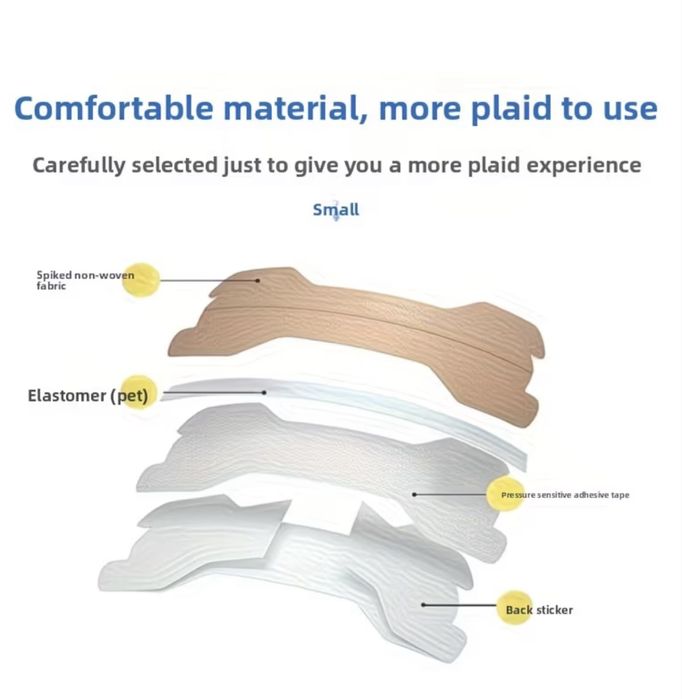 Comfortable material, more plaid to use

Carefully selected just to give you a more plaid experience

Small

Spiked non-woven fabric

Elastomer (pet)

Pressure sensitive adhesive tape

Back sticker